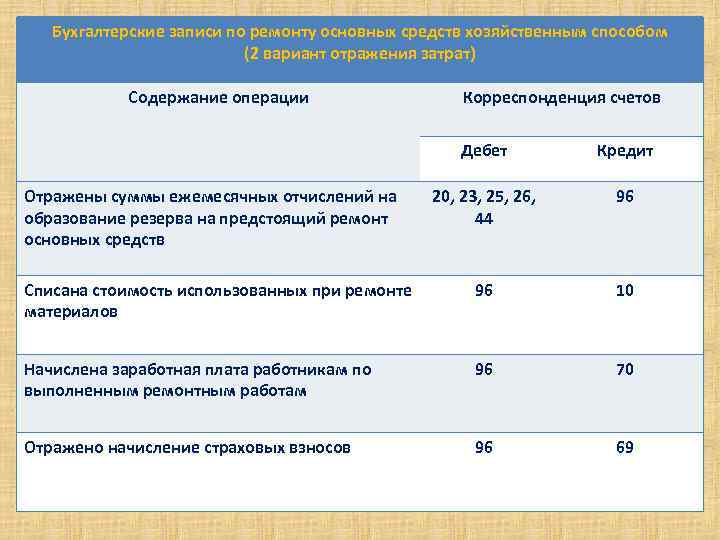 Бухгалтерские записи по ремонту основных средств хозяйственным способом
(2 вариант отражения затрат)

| Содержание операции | Корреспонденция счетов | |
|---|---|---|
| | Дебет | Кредит |
| Отражены суммы ежемесячных отчислений на образование резерва на предстоящий ремонт основных средств | 20, 23, 25, 26, 44 | 96 |
| Списана стоимость использованных при ремонте материалов | 96 | 10 |
| Начислена заработная плата работникам по выполненным ремонтным работам | 96 | 70 |
| Отражено начисление страховых взносов | 96 | 69 |